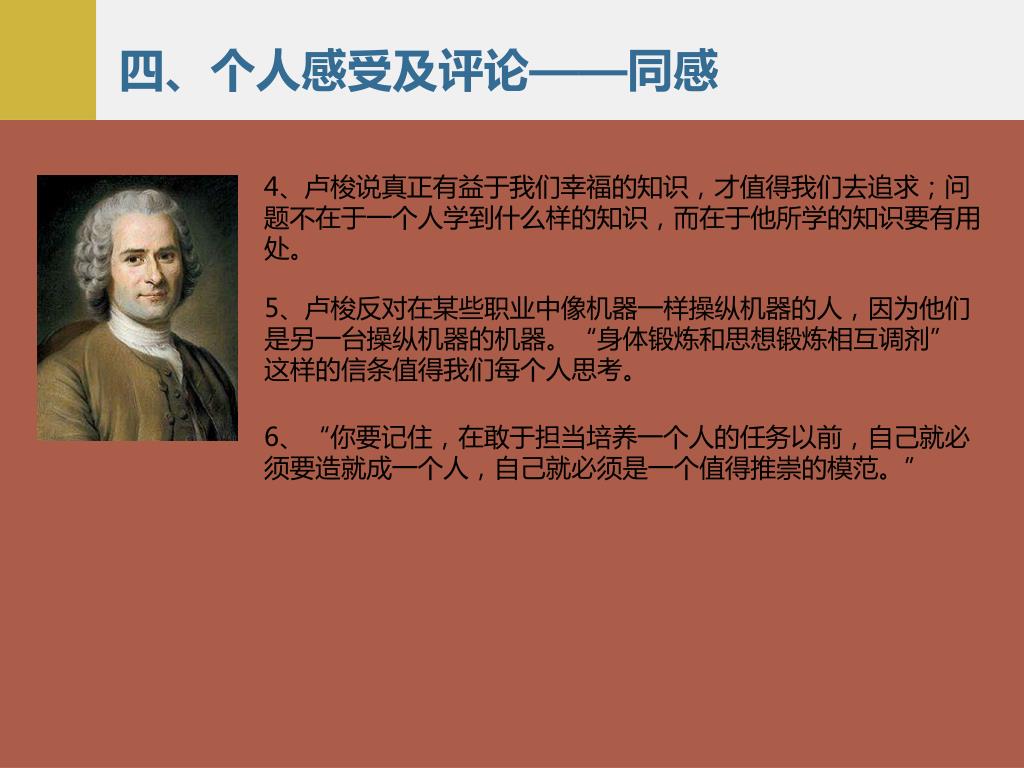 四、个人感受及评论——同感

4、卢梭说真正有益于我们幸福的知识，才值得我们去追求；问题不在于一个人学到什么样的知识，而在于他所学的知识要有用处。

5、卢梭反对在某些职业中像机器一样操纵机器的人，因为他们是另一台操纵机器的机器。“身体锻炼和思想锻炼相互调剂”这样的信条值得我们每个人思考。

6、“你要记住，在敢于担当培养一个人的任务以前，自己就必须要造就成一个人，自己就必须是一个值得推崇的模范。”